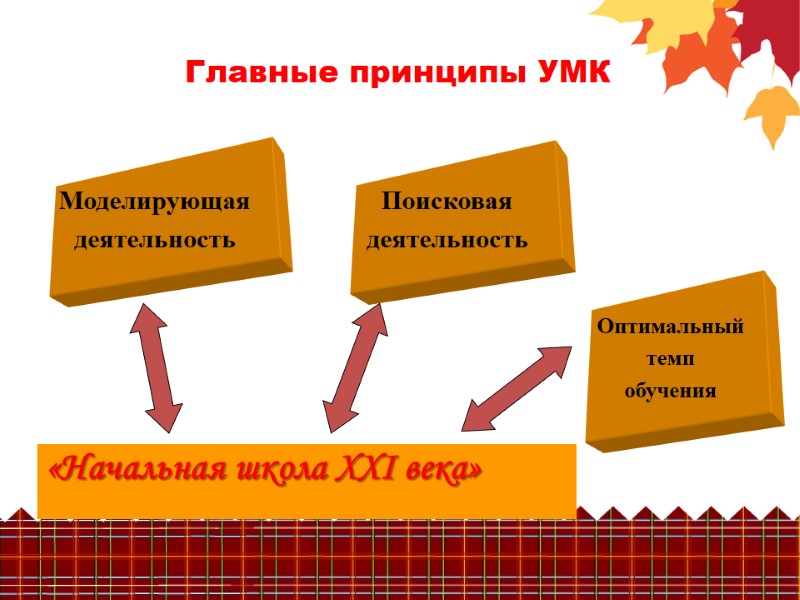 Главные принципы УМК

Моделирующая деятельность

Поисковая деятельность

Оптимальный темп обучения

«Начальная школа XXI века»